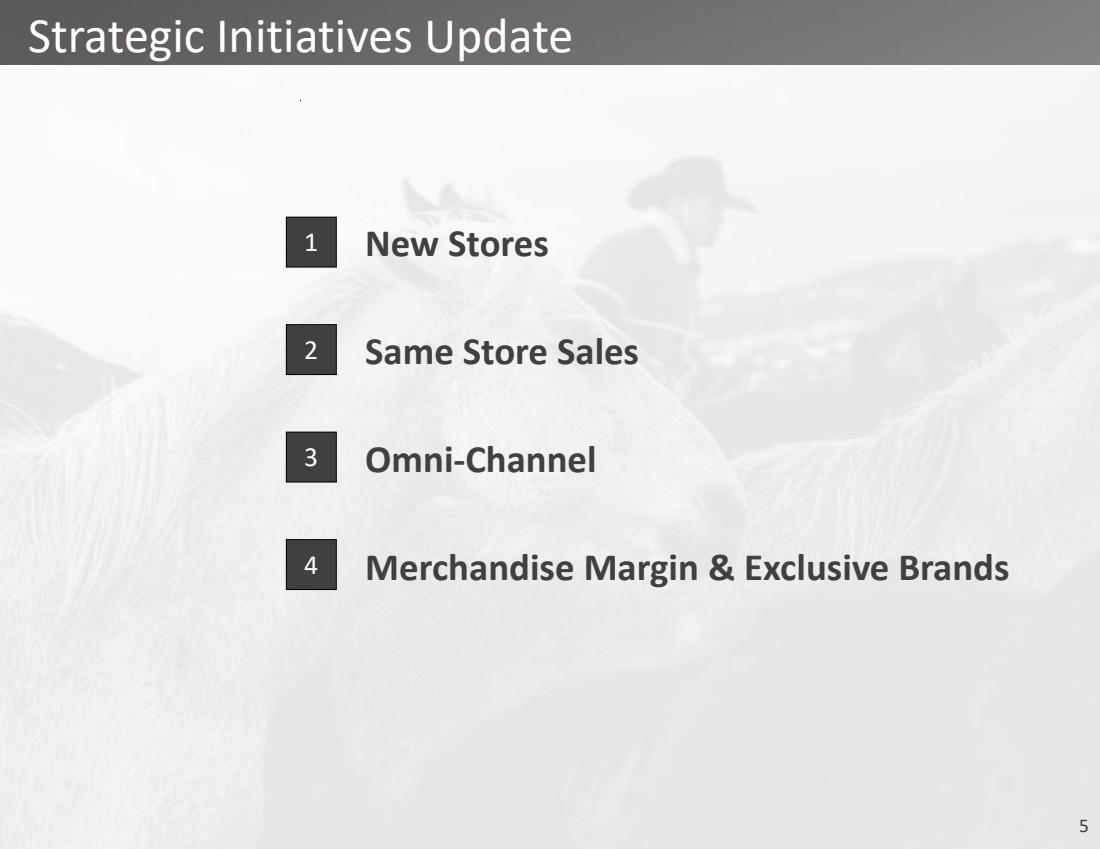 Strategic Initiatives Update

1 New Stores

2 Same Store Sales

3 Omni-Channel

4 Merchandise Margin & Exclusive Brands

5